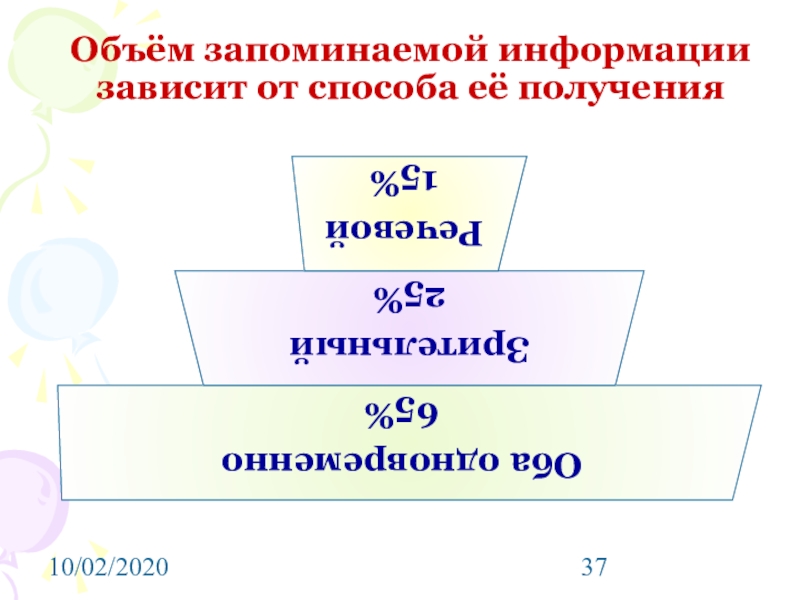 Объём запоминаемой информации зависит от способа её получения

Речевой
15%

Зрительный
25%

Оба одновременно
65%

10/02/2020

37